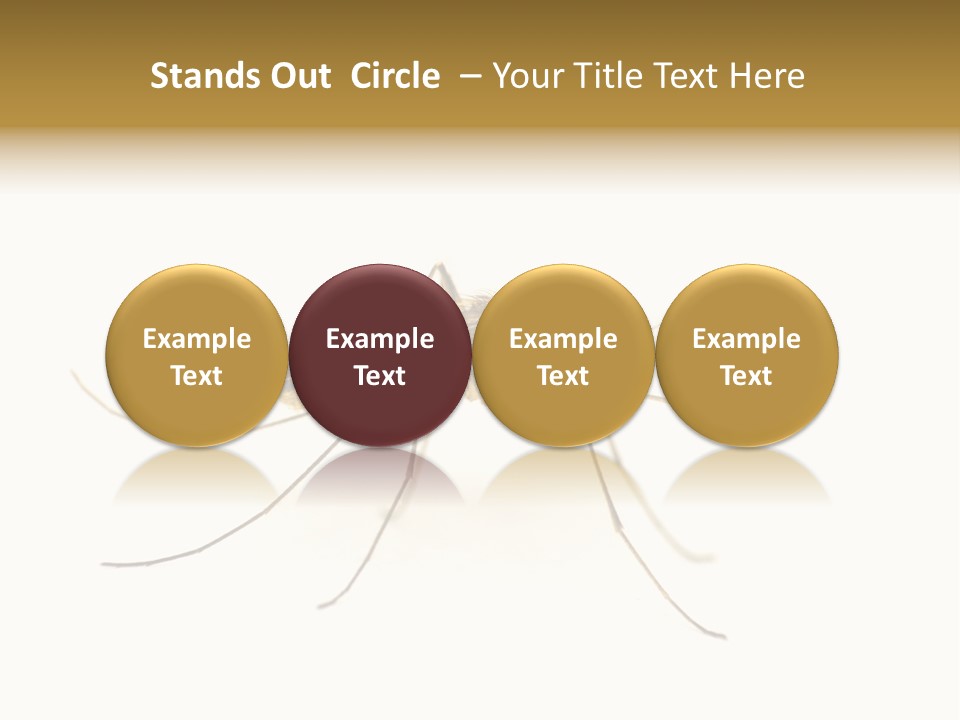 Stands Out Circle – Your Title Text Here

Example Text

Example Text

Example Text

Example Text